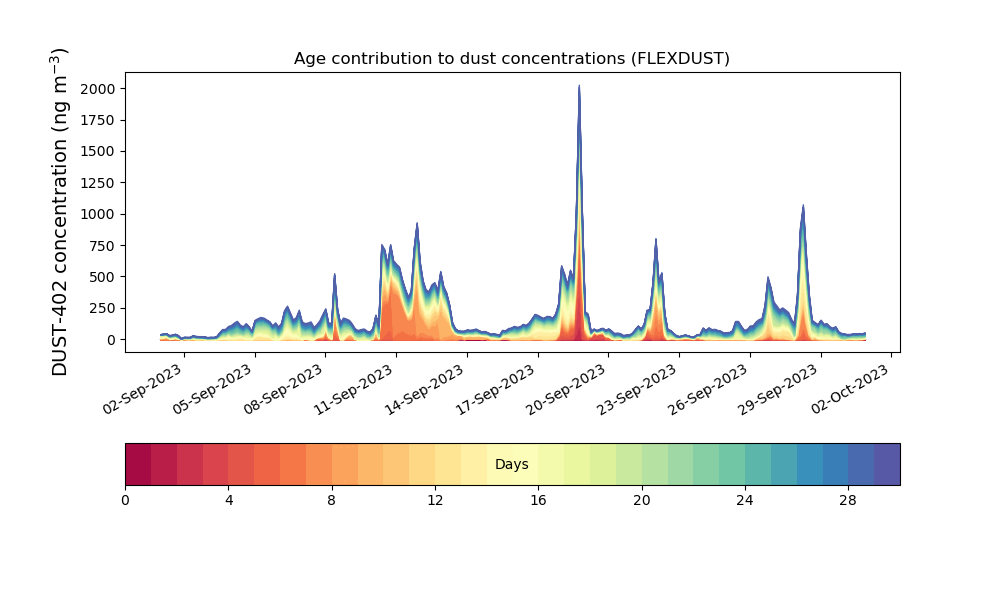 Age contribution to dust concentrations (FLEXDUST)

DUST-402 concentration (ng m$^{-3}$)

2000
1750
1500
1250
1000
750
500
250
0

02-Sep-2023
05-Sep-2023
08-Sep-2023
11-Sep-2023
14-Sep-2023
17-Sep-2023
20-Sep-2023
23-Sep-2023
26-Sep-2023
29-Sep-2023
02-Oct-2023

Days

0
4
8
12
16
20
24
28